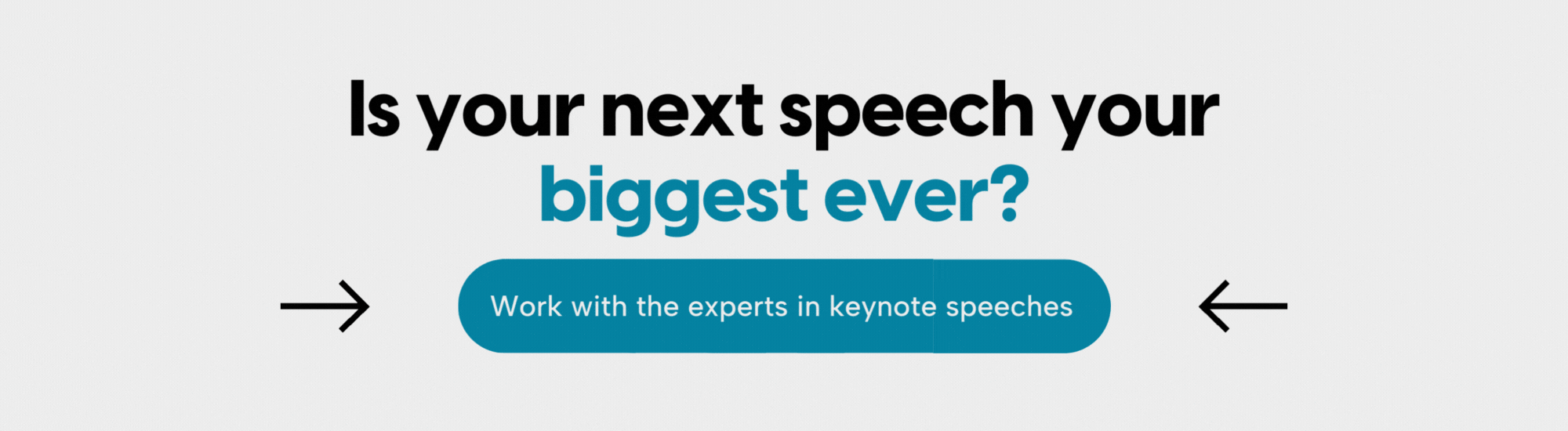 Is your next speech your biggest ever?

Work with the experts in keynote speeches